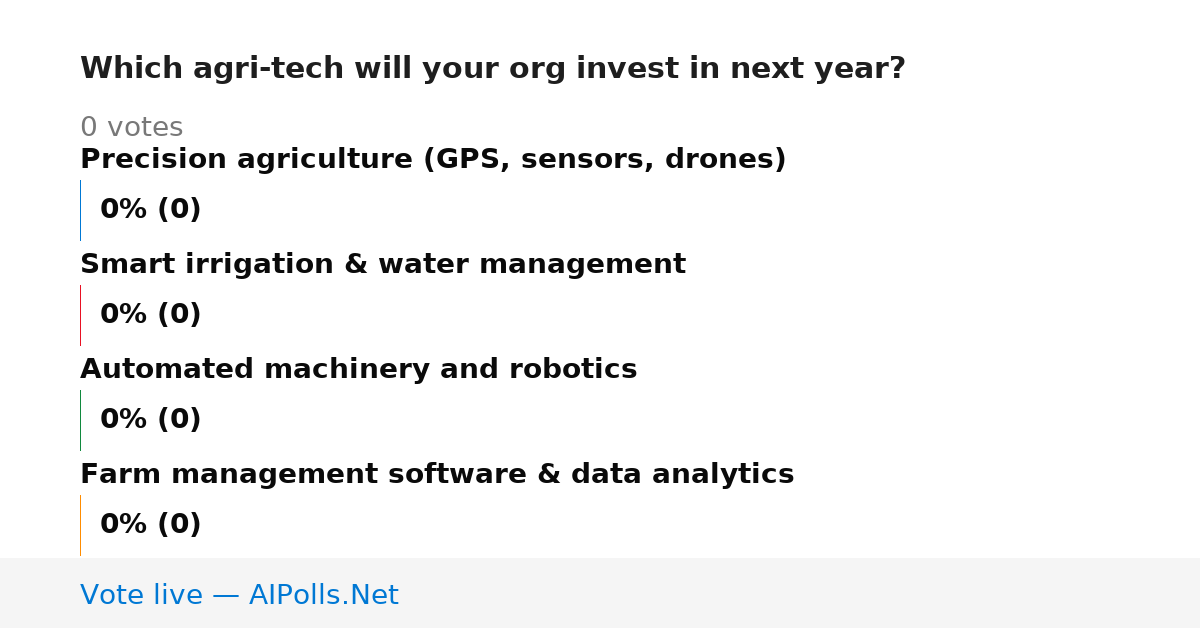 Which agri-tech will your org invest in next year?

0 votes

Precision agriculture (GPS, sensors, drones)

0% (0)

Smart irrigation & water management

0% (0)

Automated machinery and robotics

0% (0)

Farm management software & data analytics

0% (0)

Vote live — AIPolls.Net